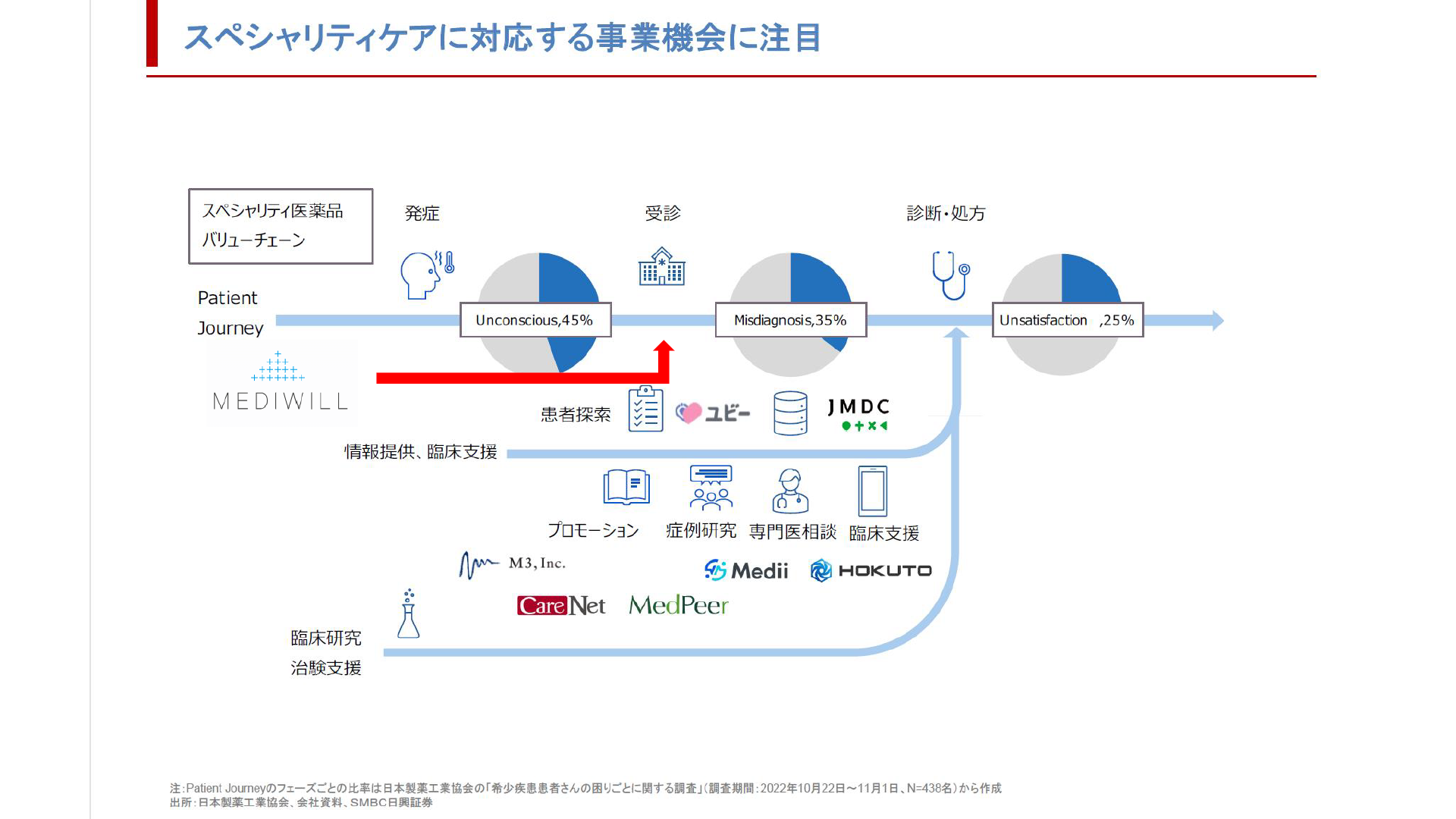 スペシャリティケアに対応する事業機会に注目

スペシャリティ医薬品
バリューチェーン

発症

受診

診断・処方

Patient
Journey

Unconscious,45%

Misdiagnosis,35%

Unsatisfaction ,25%

MEDIWILL

患者探索

ユビー

JMDC

情報提供、臨床支援

プロモーション

症例研究

専門医相談

臨床支援

M3, Inc.

Medii

HOKUTO

CareNet

MedPeer

臨床研究
治験支援

注:Patient Journeyのフェーズごとの比率は日本製薬工業協会の「希少疾患患者さんの困りごとに関する調査」(調査期間:2022年10月22日~11月1日、N=438名)から作成
出所:日本製薬工業協会、会社資料、SMBC日興証券